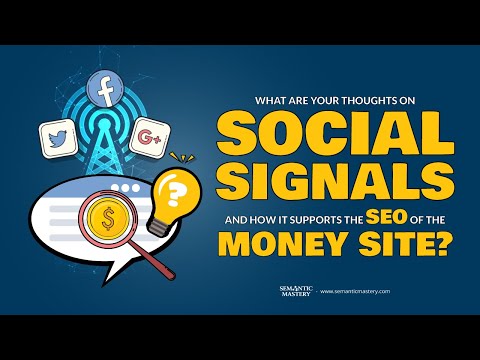 f

G+

?

$

WHAT ARE YOUR THOUGHTS ON
SOCIAL SIGNALS
AND HOW IT SUPPORTS THE SEO OF THE
MONEY SITE?

SEMANTIC MASTERY - www.semanticmastery.com